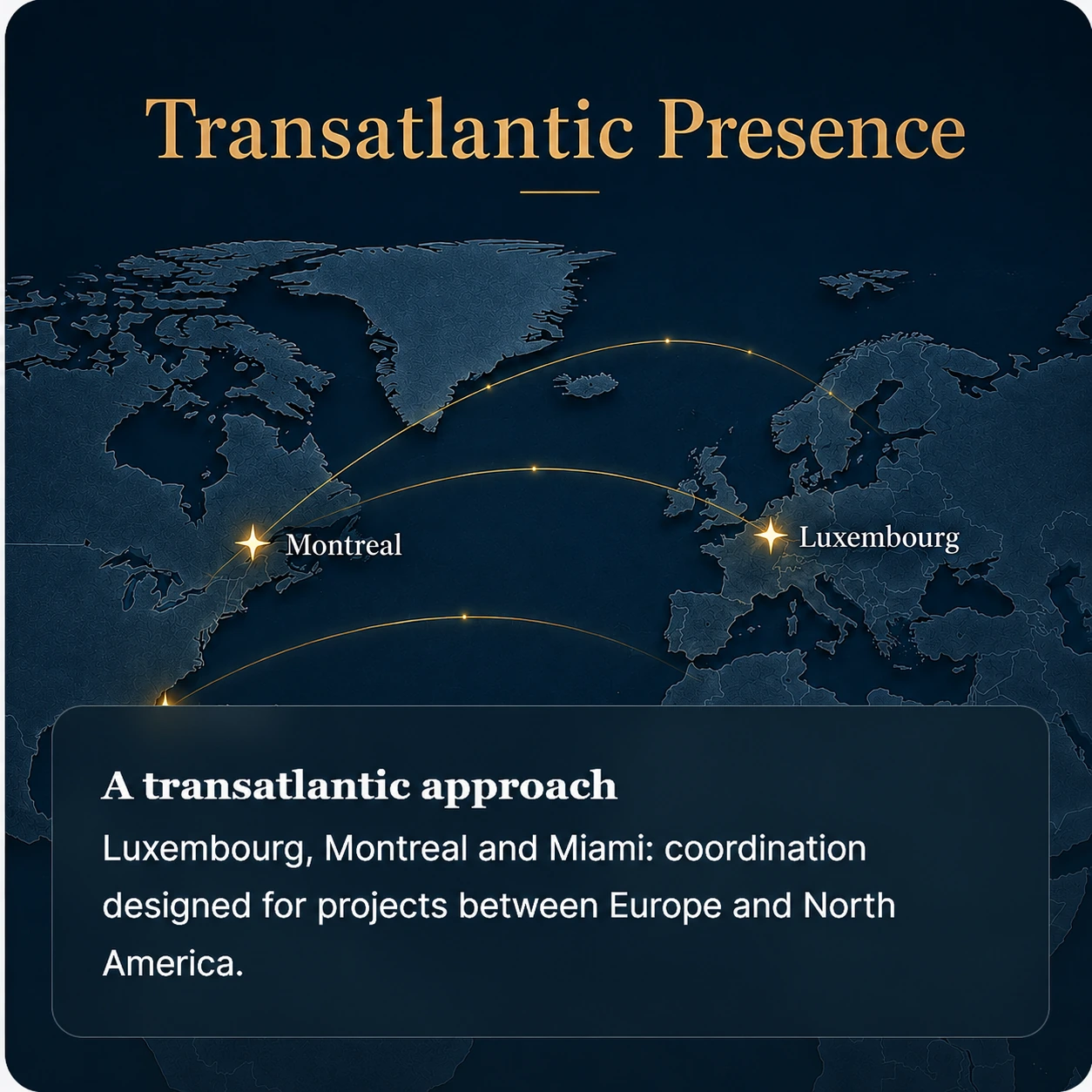 Transatlantic Presence

Montreal

Luxembourg

A transatlantic approach

Luxembourg, Montreal and Miami: coordination designed for projects between Europe and North America.